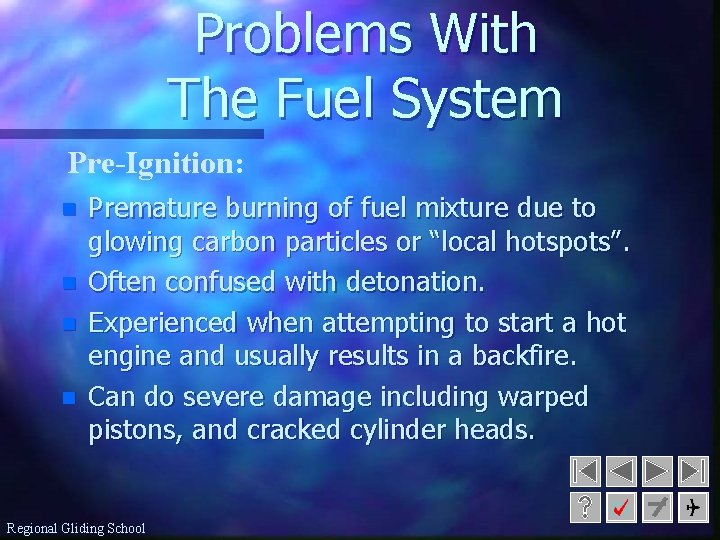 Problems With The Fuel System

Pre-Ignition:

Premature burning of fuel mixture due to glowing carbon particles or “local hotspots”.

Often confused with detonation.

Experienced when attempting to start a hot engine and usually results in a backfire.

Can do severe damage including warped pistons, and cracked cylinder heads.

?

Regional Gliding School